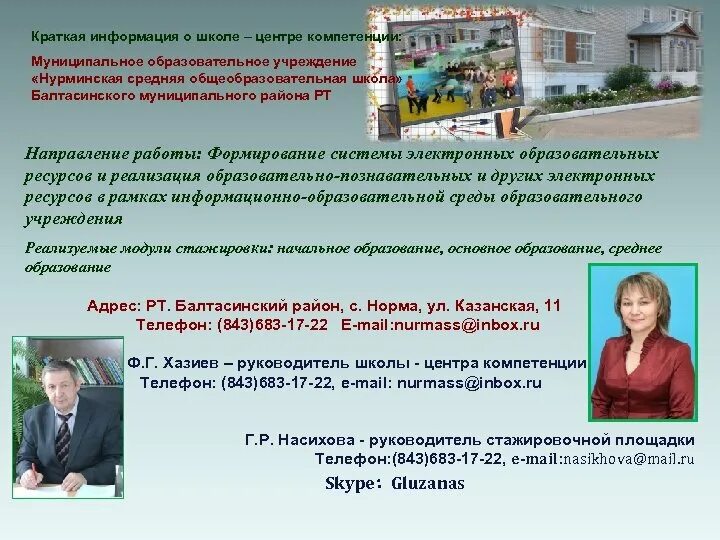 Краткая информация о школе – центре компетенции:

Муниципальное образовательное учреждение «Нурминская средняя общеобразовательная школа» Балтасинского муниципального района РТ

Направление работы: Формирование системы электронных образовательных ресурсов и реализация образовательно-познавательных и других электронных ресурсов в рамках информационно-образовательной среды образовательного учреждения

Реализуемые модули стажировки: начальное образование, основное образование, среднее образование

Адрес: РТ. Балтасинский район, с. Норма, ул. Казанская, 11
Телефон: (843)683-17-22 E-mail:nurmass@inbox.ru

Ф.Г. Хазиев – руководитель школы - центра компетенции
Телефон: (843)683-17-22, e-mail: nurmass@inbox.ru

Г.Р. Насихова - руководитель стажировочной площадки
Телефон:(843)683-17-22, e-mail:nasikhova@mail.ru
Skype: Gluzanas